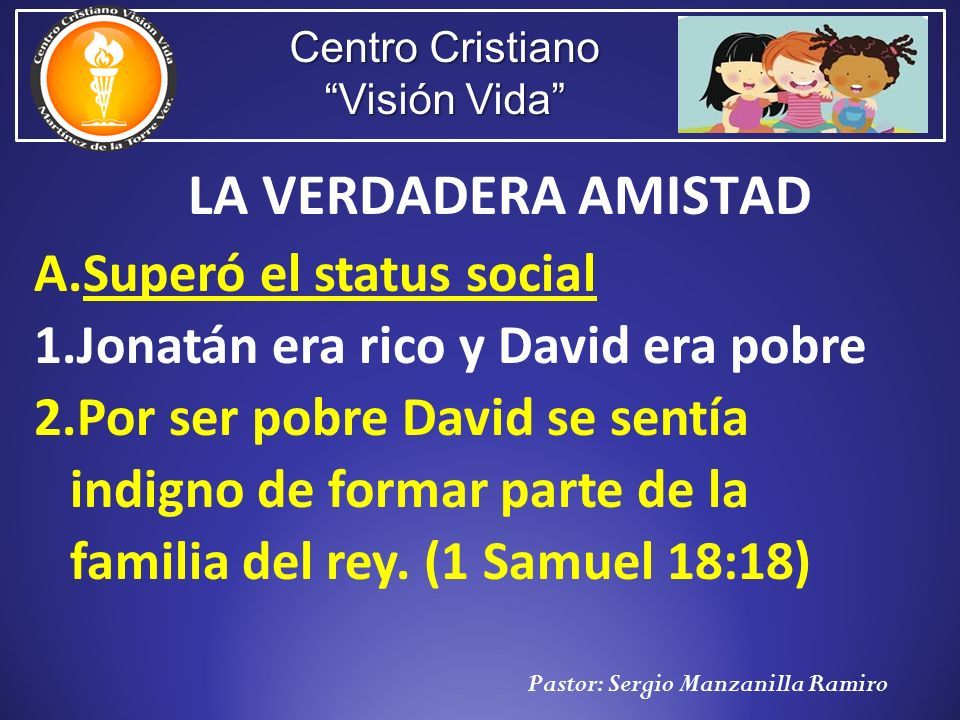 Centro Cristiano Visión Vida
Martínez de la Torre Ver.

Centro Cristiano
"Visión Vida"

LA VERDADERA AMISTAD

A.Superó el status social

1.Jonatán era rico y David era pobre

2.Por ser pobre David se sentía indigno de formar parte de la familia del rey. (1 Samuel 18:18)

Pastor: Sergio Manzanilla Ramiro